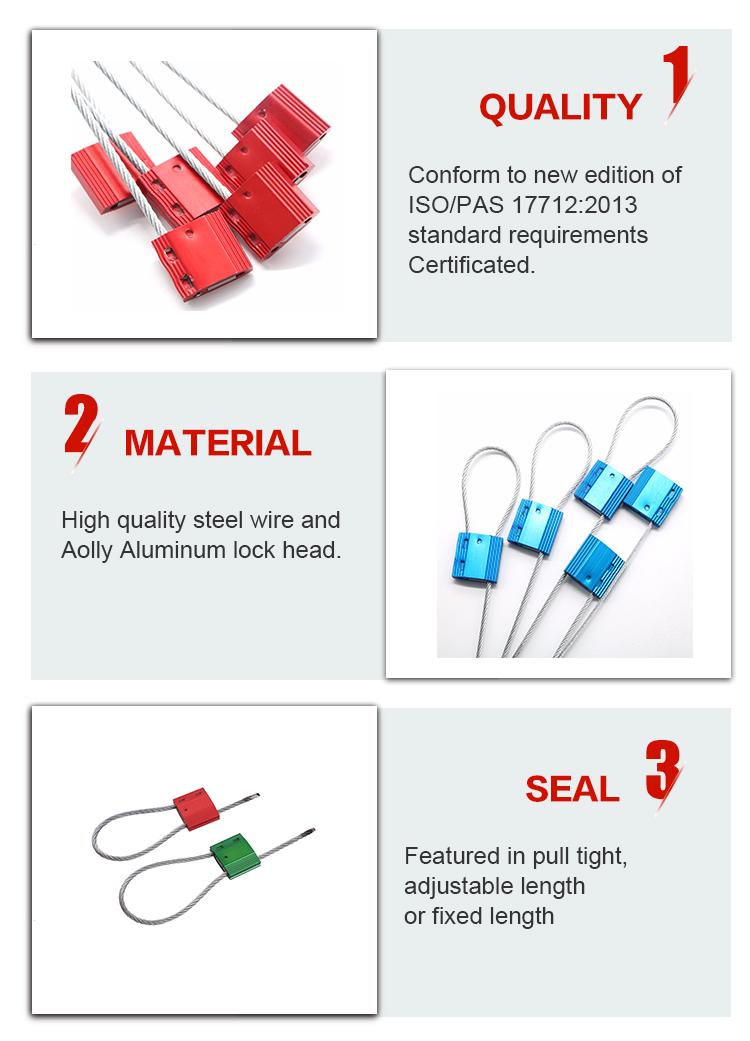 QUALITY 1

Conform to new edition of ISO/PAS 17712:2013 standard requirements Certificated.

2 MATERIAL

High quality steel wire and Aolly Aluminum lock head.

SEAL 3

Featured in pull tight, adjustable length or fixed length